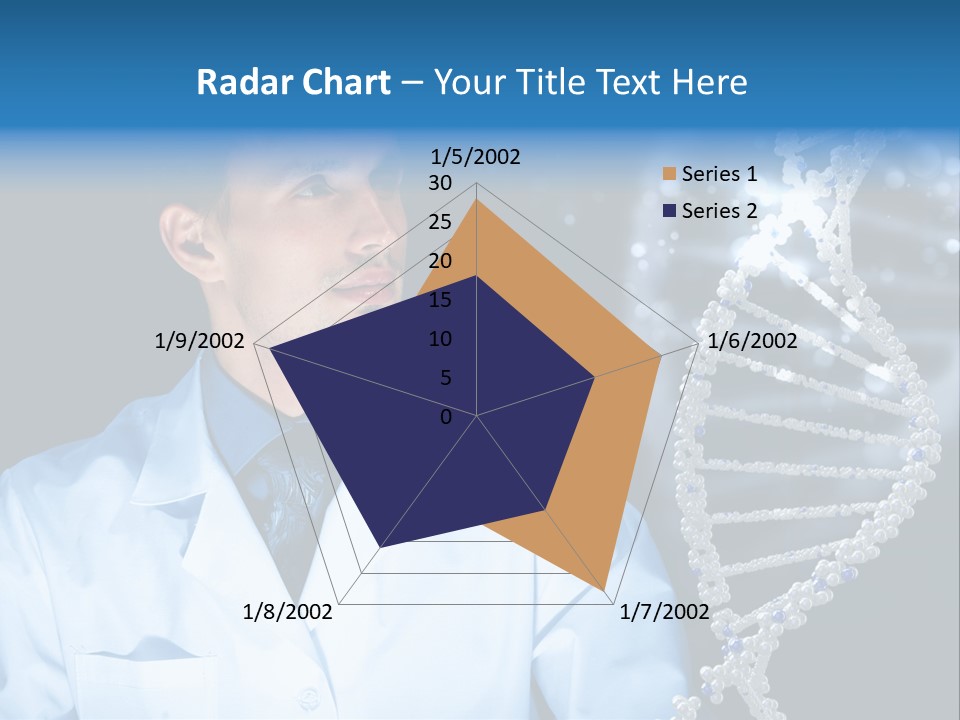 Radar Chart – Your Title Text Here

1/5/2002
30
25
20
15
10
5
0
1/6/2002
1/7/2002
1/8/2002
1/9/2002

Series 1
Series 2